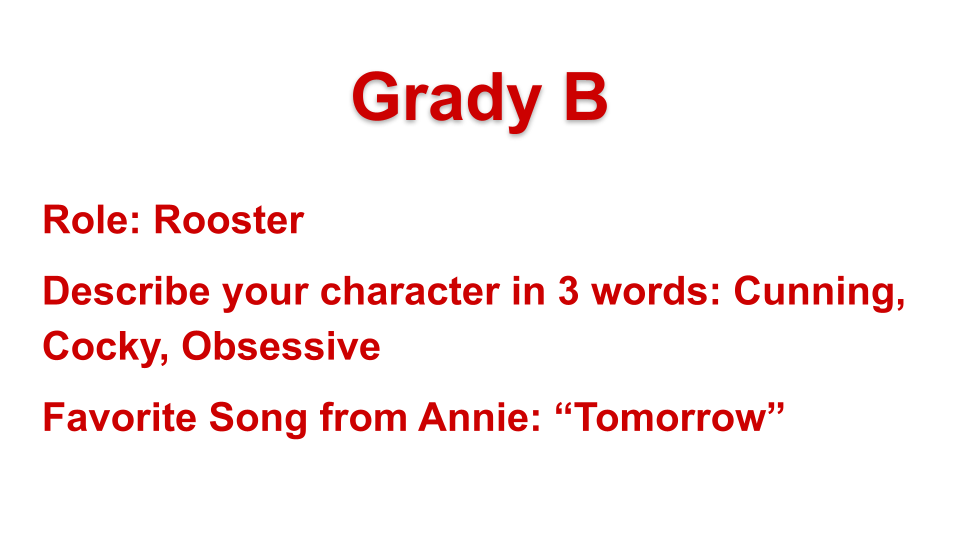 Grady B

Role: Rooster

Describe your character in 3 words: Cunning, Cocky, Obsessive

Favorite Song from Annie: “Tomorrow”